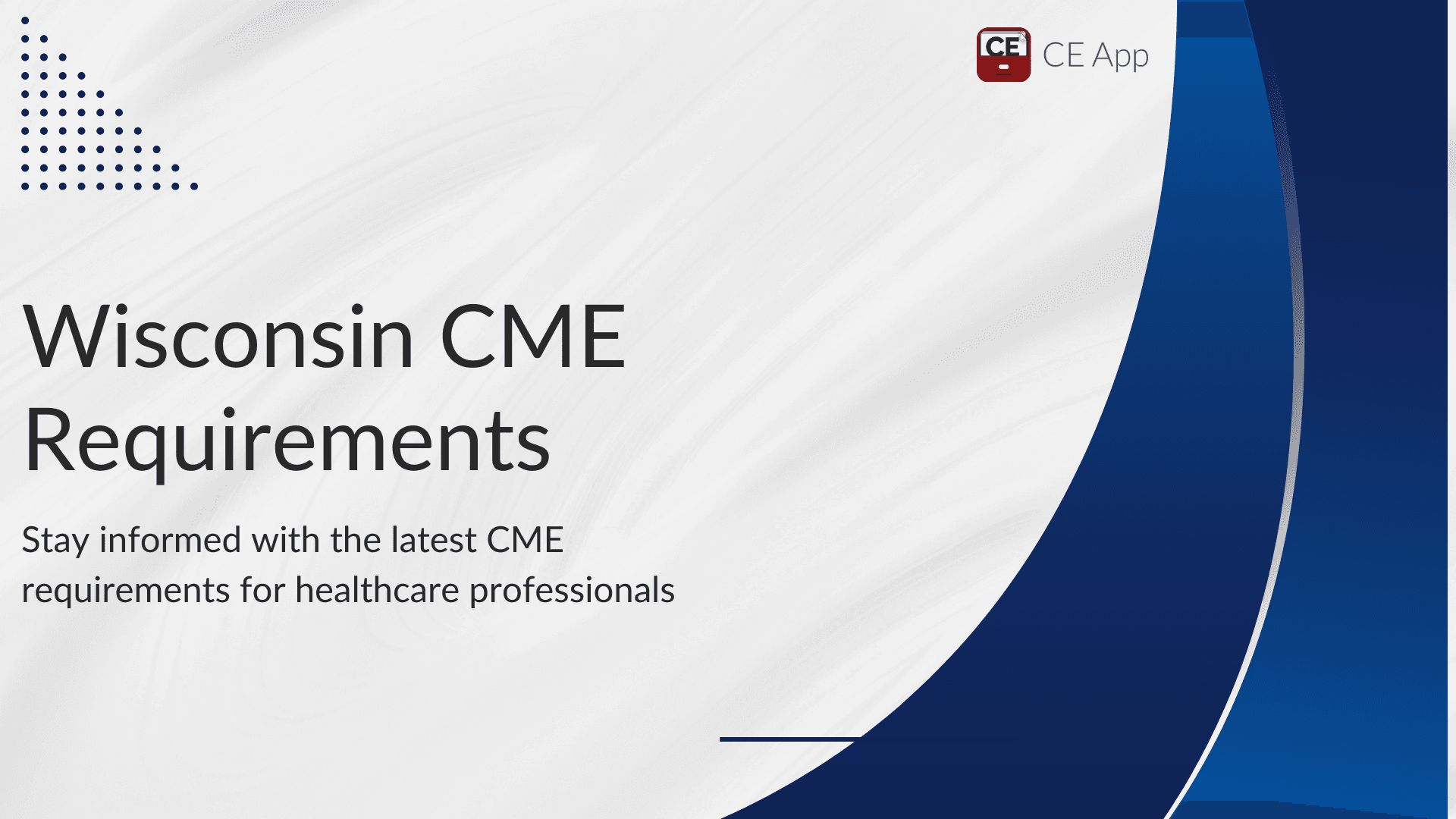 CE CE App

Wisconsin CME Requirements

Stay informed with the latest CME requirements for healthcare professionals